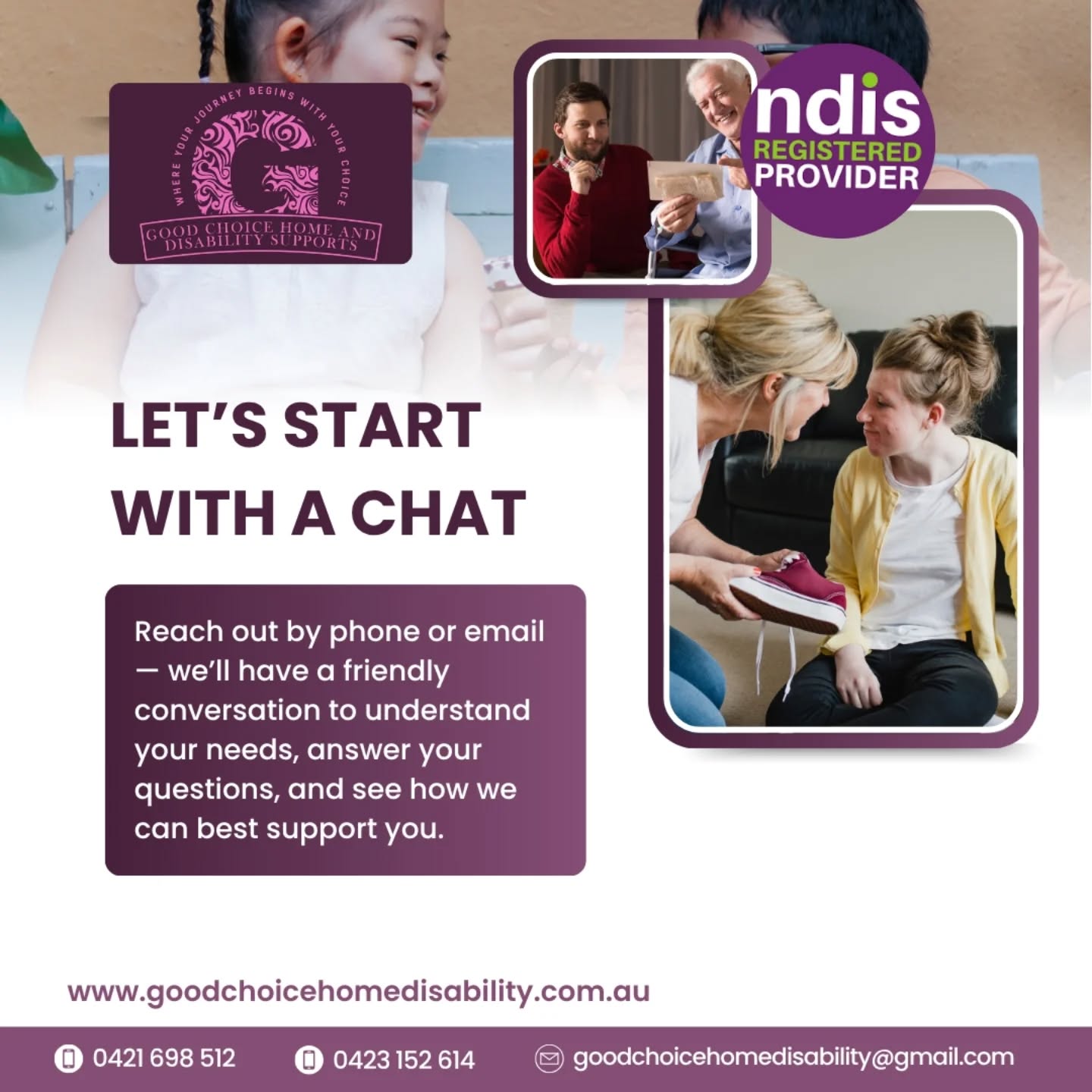 WHERE YOUR JOURNEY BEGINS WITH YOUR CHOICE
G
GOOD CHOICE HOME AND DISABILITY SUPPORTS

ndis
REGISTERED
PROVIDER

LET'S START WITH A CHAT

Reach out by phone or email — we'll have a friendly conversation to understand your needs, answer your questions, and see how we can best support you.

www.goodchoicehomedisability.com.au

0421 698 512
0423 152 614
goodchoicehomedisability@gmail.com